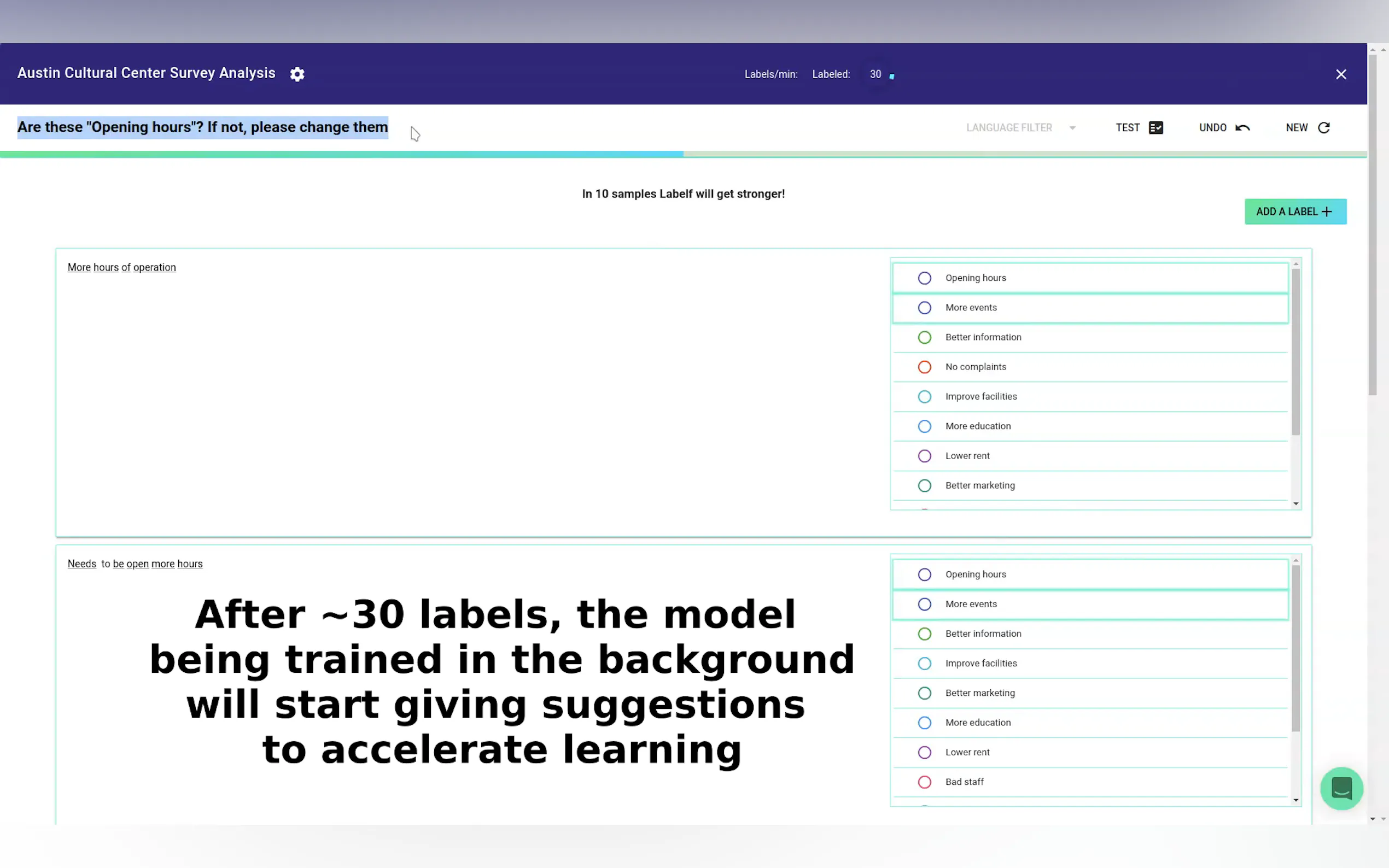 Austin Cultural Center Survey Analysis

Labels/min: Labeled: 30

Are these "Opening hours"? If not, please change them

LANGUAGE FILTER TEST UNDO NEW

In 10 samples Labelf will get stronger!

ADD A LABEL +

More hours of operation

Opening hours
More events
Better information
No complaints
Improve facilities
More education
Lower rent
Better marketing

Needs to be open more hours

After ~30 labels, the model being trained in the background will start giving suggestions to accelerate learning

Opening hours
More events
Better information
Improve facilities
Better marketing
More education
Lower rent
Bad staff